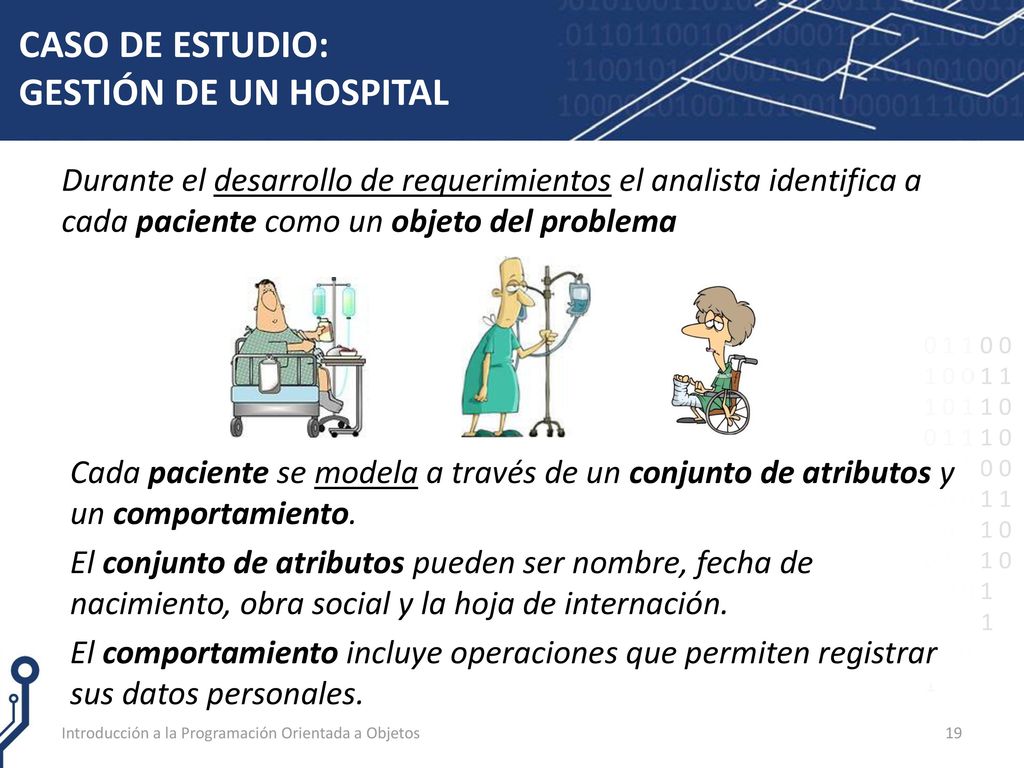 CASO DE ESTUDIO:
GESTIÓN DE UN HOSPITAL

Durante el desarrollo de requerimientos el analista identifica a cada paciente como un objeto del problema

Cada paciente se modela a través de un conjunto de atributos y un comportamiento.

El conjunto de atributos pueden ser nombre, fecha de nacimiento, obra social y la hoja de internación.

El comportamiento incluye operaciones que permiten registrar sus datos personales.

Introducción a la Programación Orientada a Objetos

19